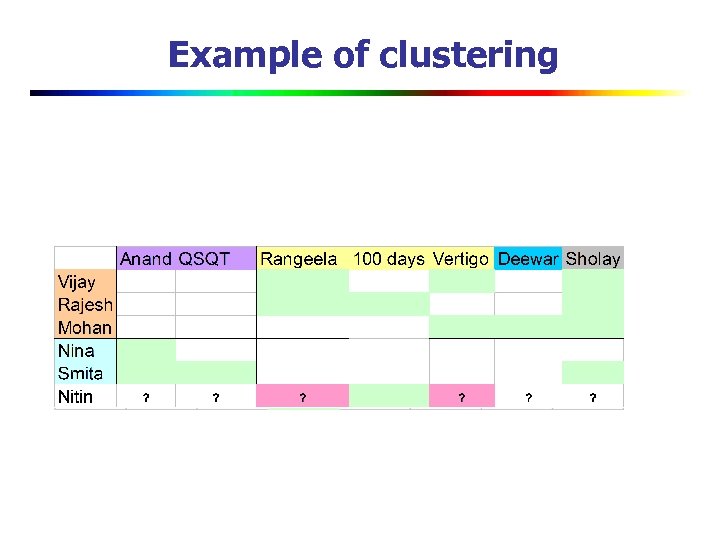 Example of clustering

|  | Anand | QSQT | Rangeela | 100 days | Vertigo | Deewar | Sholay |
|---|---|---|---|---|---|---|---|
| Vijay |  |  |  |  |  |  |  |
| Rajesh |  |  |  |  |  |  |  |
| Mohan |  |  |  |  |  |  |  |
| Nina |  |  |  |  |  |  |  |
| Smita |  |  |  |  |  |  |  |
| Nitin | ? | ? | ? |  | ? | ? | ? |